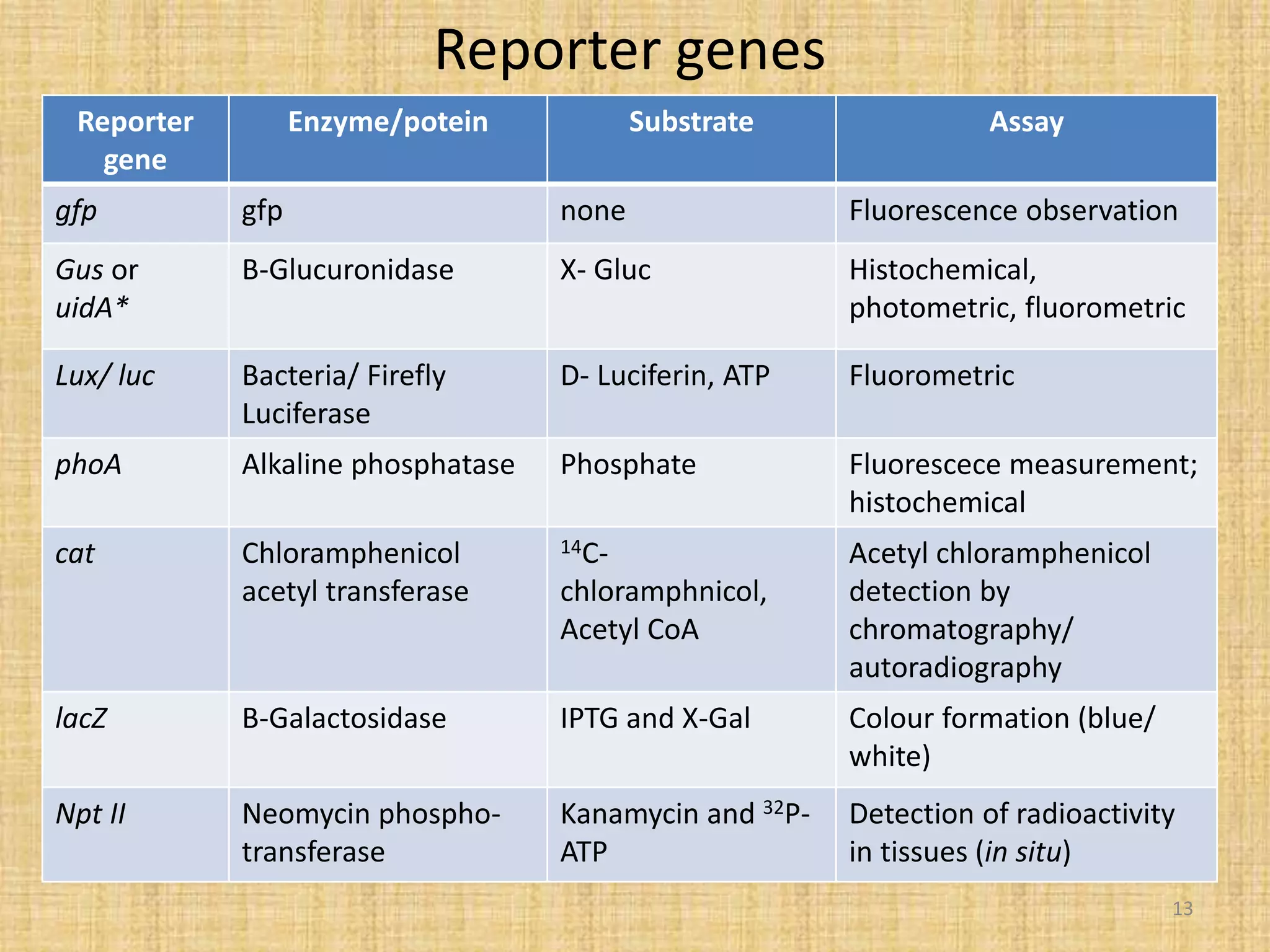 Reporter genes

| Reporter gene | Enzyme/potein | Substrate | Assay |
|---|---|---|---|
| gfp | gfp | none | Fluorescence observation |
| Gus or uidA* | B-Glucuronidase | X- Gluc | Histochemical, photometric, fluorometric |
| Lux/ luc | Bacteria/ Firefly Luciferase | D- Luciferin, ATP | Fluorometric |
| phoA | Alkaline phosphatase | Phosphate | Fluorescece measurement; histochemical |
| cat | Chloramphenicol acetyl transferase | $^{14}$C-chloramphnicol, Acetyl CoA | Acetyl chloramphenicol detection by chromatography/ autoradiography |
| lacZ | B-Galactosidase | IPTG and X-Gal | Colour formation (blue/ white) |
| Npt II | Neomycin phospho-transferase | Kanamycin and $^{32}$P-ATP | Detection of radioactivity in tissues (in situ) |

13